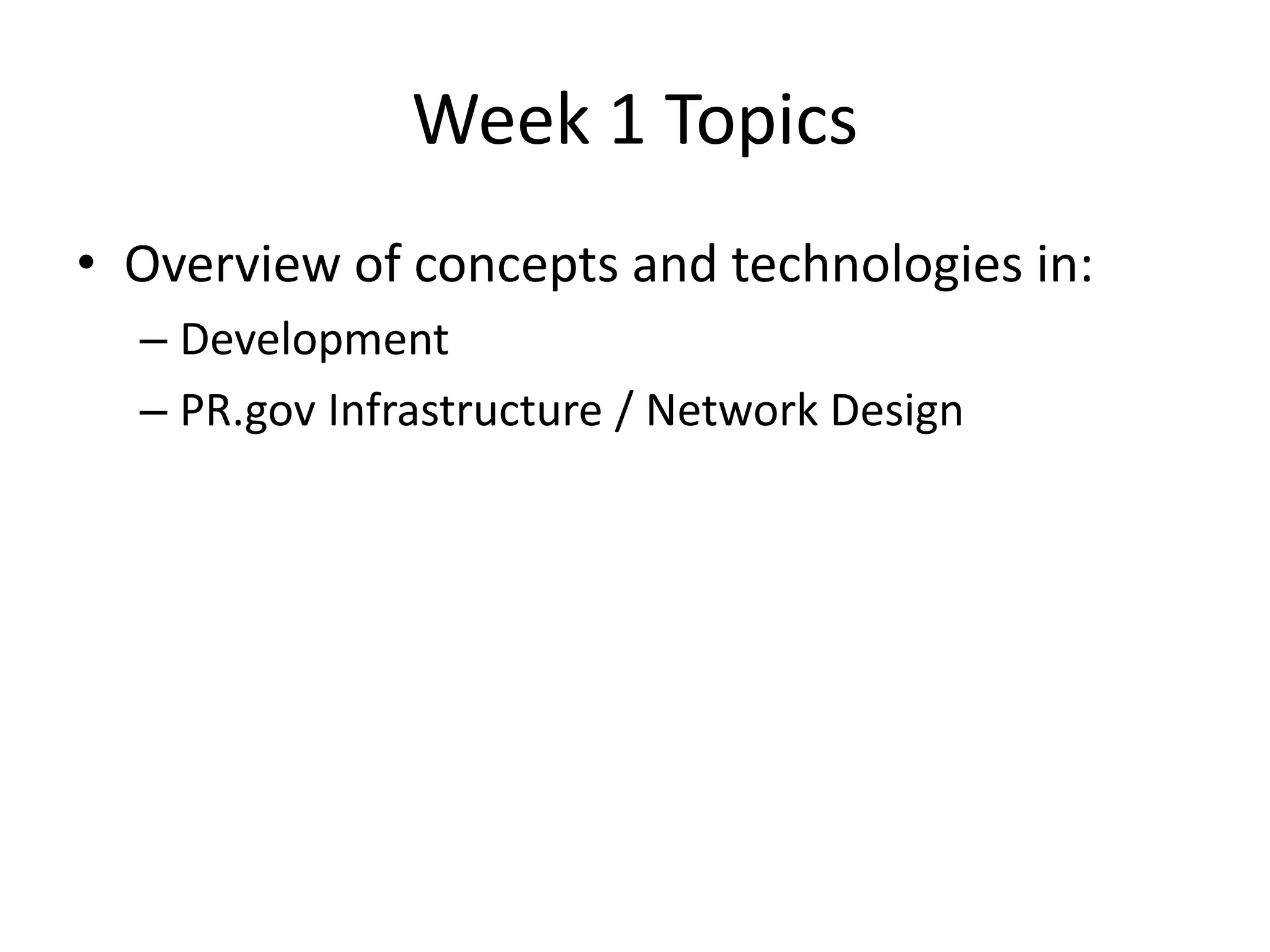 Week 1 Topics

• Overview of concepts and technologies in:
– Development
– PR.gov Infrastructure / Network Design